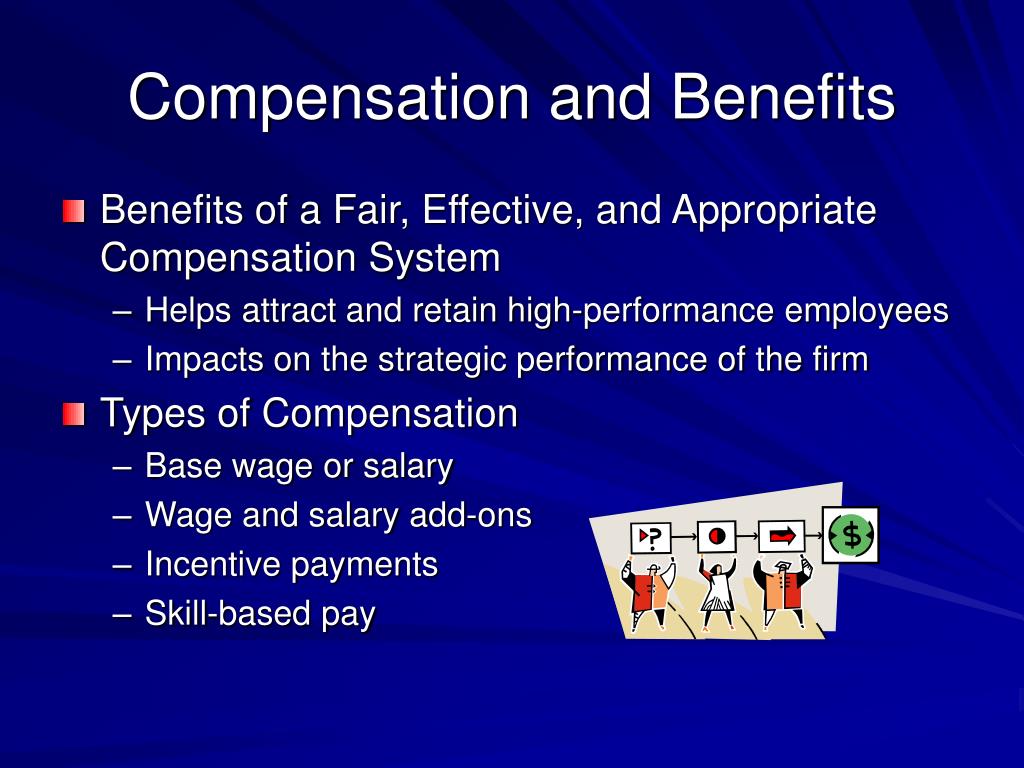 Compensation and Benefits

Benefits of a Fair, Effective, and Appropriate Compensation System
– Helps attract and retain high-performance employees
– Impacts on the strategic performance of the firm

Types of Compensation
– Base wage or salary
– Wage and salary add-ons
– Incentive payments
– Skill-based pay

?

$